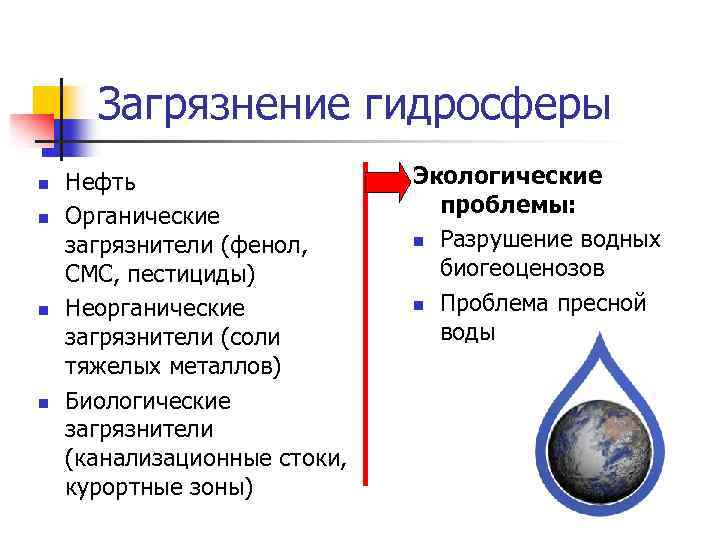 Загрязнение гидросферы

- Нефть
- Органические загрязнители (фенол, СМС, пестициды)
- Неорганические загрязнители (соли тяжелых металлов)
- Биологические загрязнители (канализационные стоки, курортные зоны)

Экологические проблемы:

- Разрушение водных биогеоценозов
- Проблема пресной воды